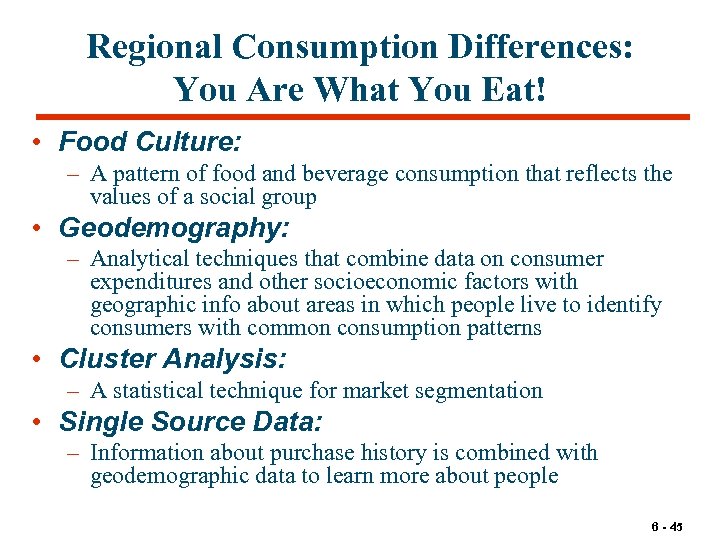 Regional Consumption Differences: You Are What You Eat!

• Food Culture:
– A pattern of food and beverage consumption that reflects the values of a social group

• Geodemography:
– Analytical techniques that combine data on consumer expenditures and other socioeconomic factors with geographic info about areas in which people live to identify consumers with common consumption patterns

• Cluster Analysis:
– A statistical technique for market segmentation

• Single Source Data:
– Information about purchase history is combined with geodemographic data to learn more about people

6 - 45